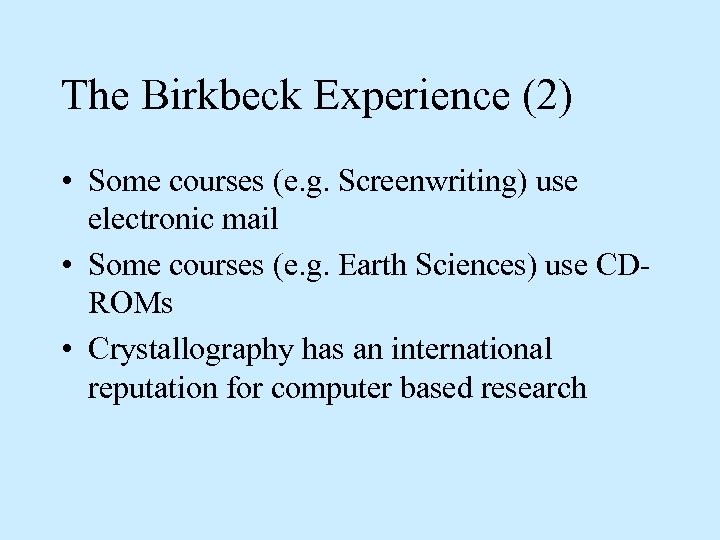 The Birkbeck Experience (2)

• Some courses (e.g. Screenwriting) use electronic mail

• Some courses (e.g. Earth Sciences) use CD-ROMs

• Crystallography has an international reputation for computer based research